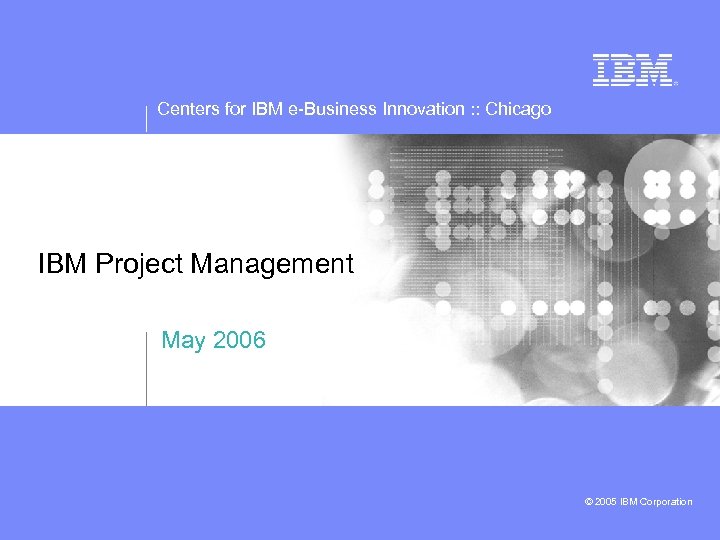 IBM®

Centers for IBM e-Business Innovation :: Chicago

IBM Project Management

May 2006

© 2005 IBM Corporation